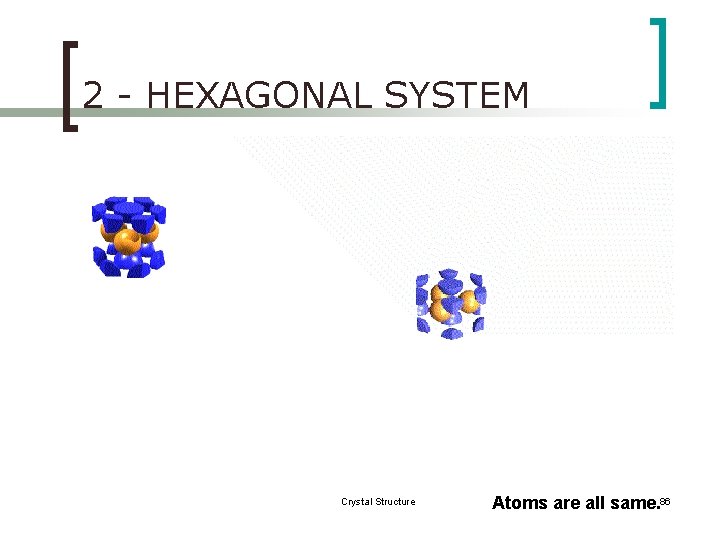 2 - HEXAGONAL SYSTEM

Crystal Structure

Atoms are all same.

86